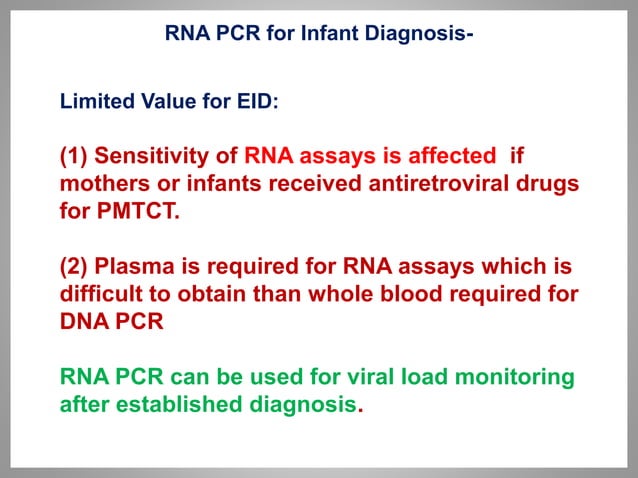 RNA PCR for Infant Diagnosis-

Limited Value for EID:

(1) Sensitivity of RNA assays is affected if mothers or infants received antiretroviral drugs for PMTCT.

(2) Plasma is required for RNA assays which is difficult to obtain than whole blood required for DNA PCR

RNA PCR can be used for viral load monitoring after established diagnosis.